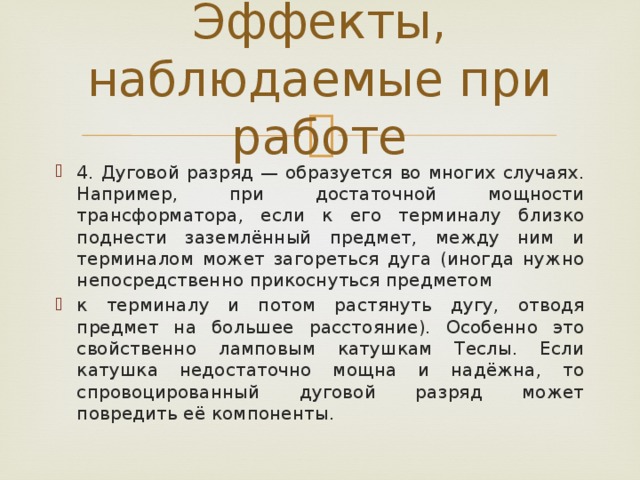 Эффекты, наблюдаемые при работе

4. Дуговой разряд — образуется во многих случаях. Например, при достаточной мощности трансформатора, если к его терминалу близко поднести заземлённый предмет, между ним и терминалом может загореться дуга (иногда нужно непосредственно прикоснуться предметом

к терминалу и потом растянуть дугу, отводя предмет на большее расстояние). Особенно это свойственно ламповым катушкам Теслы. Если катушка недостаточно мощна и надёжна, то спровоцированный дуговой разряд может повредить её компоненты.